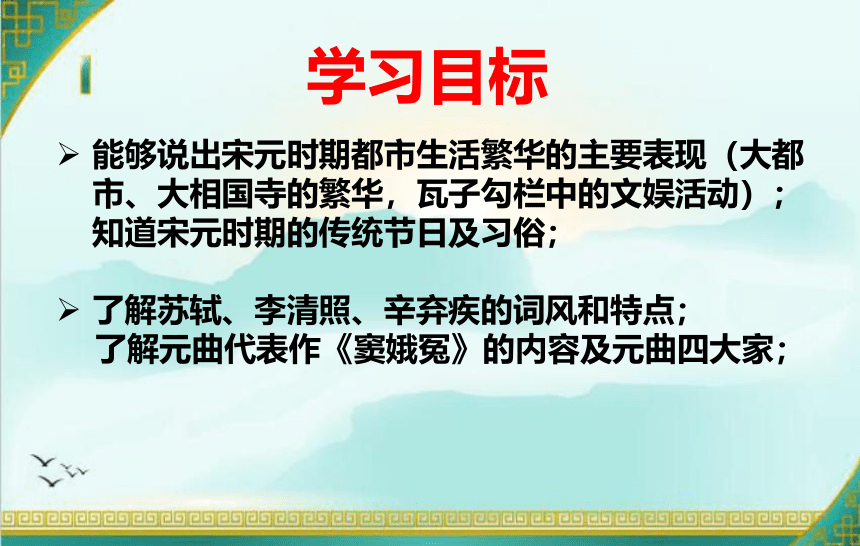 学习目标

➢ 能够说出宋元时期都市生活繁华的主要表现（大都市、大相国寺的繁华，瓦子勾栏中的文娱活动）；知道宋元时期的传统节日及习俗；

➢ 了解苏轼、李清照、辛弃疾的词风和特点；了解元曲代表作《窦娥冤》的内容及元曲四大家；